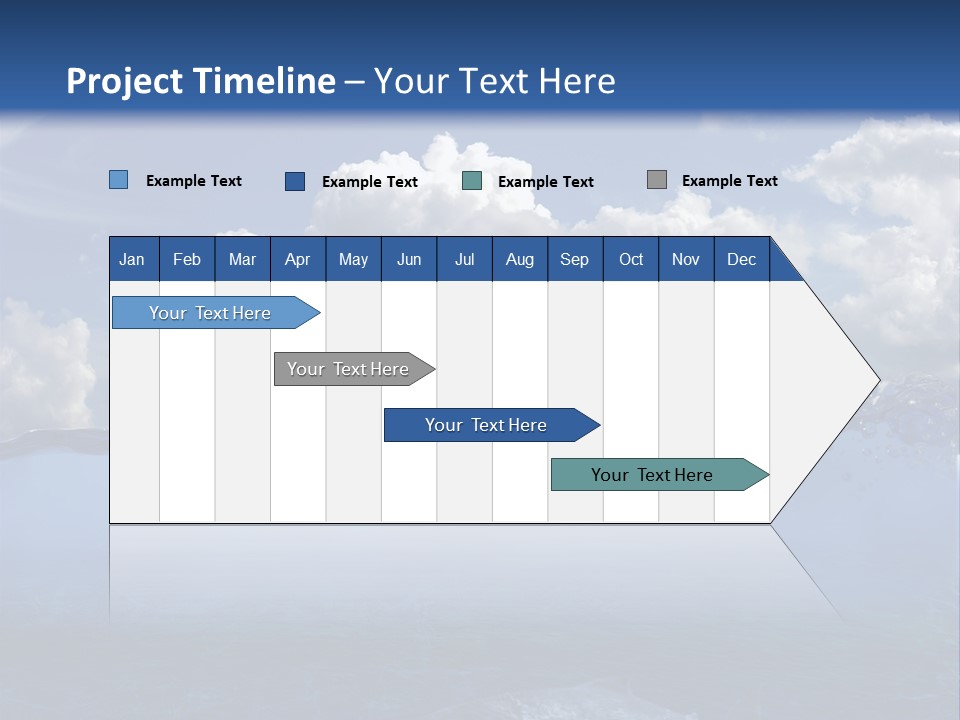 Project Timeline – Your Text Here

Example Text
Example Text
Example Text
Example Text

Jan Feb Mar Apr May Jun Jul Aug Sep Oct Nov Dec

Your Text Here
Your Text Here
Your Text Here
Your Text Here